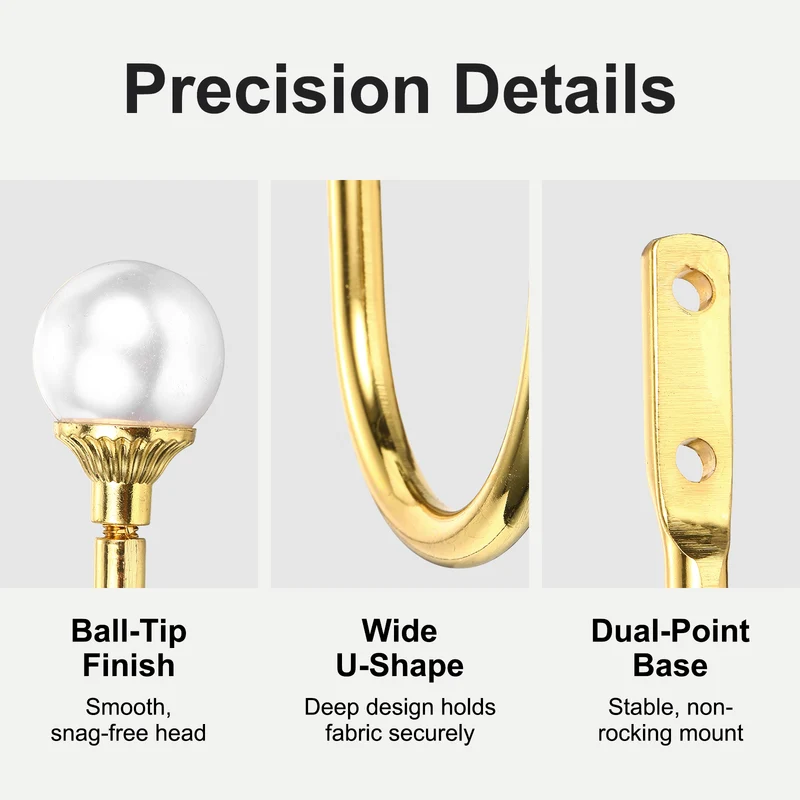 Precision Details

Ball-Tip Finish

Smooth, snag-free head

Wide U-Shape

Deep design holds fabric securely

Dual-Point Base

Stable, non-rocking mount